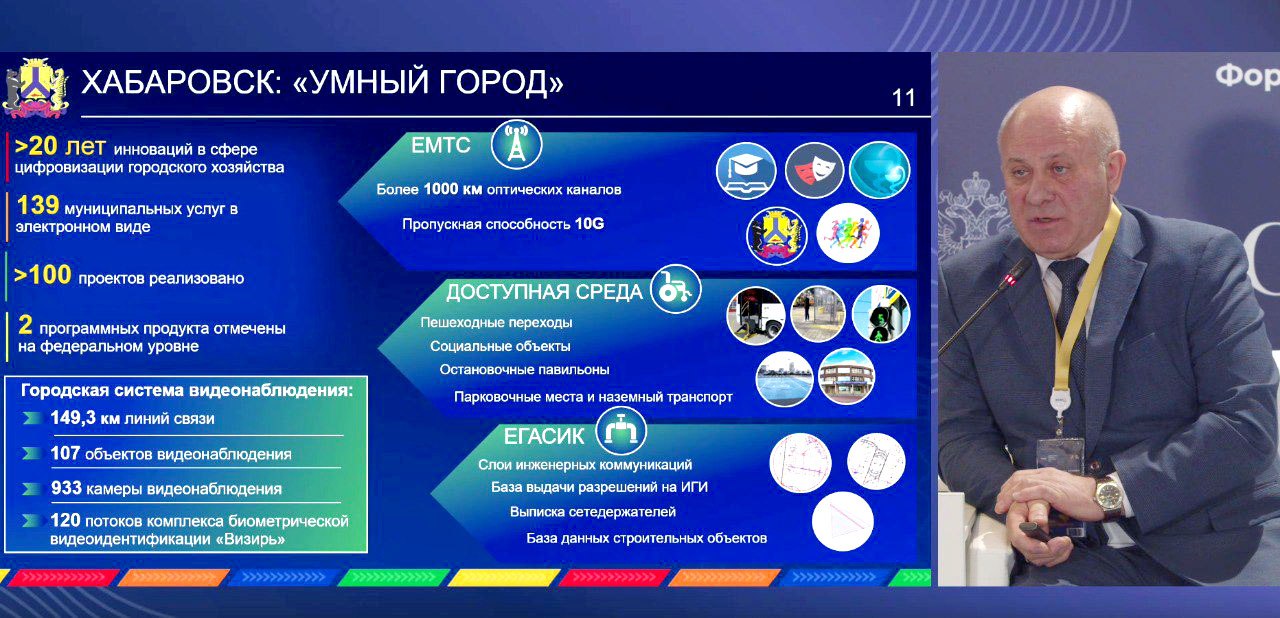 ХАБАРОВСК: «УМНЫЙ ГОРОД»

11

>20 лет инноваций в сфере цифровизации городского хозяйства

139 муниципальных услуг в электронном виде

>100 проектов реализовано

2 программных продукта отмечены на федеральном уровне

Городская система видеонаблюдения:

149,3 км линий связи

107 объектов видеонаблюдения

933 камеры видеонаблюдения

120 потоков комплекса биометрической видеоидентификации «Визирь»

ЕМТС

Более 1000 км оптических каналов

Пропускная способность 10G

ДОСТУПНАЯ СРЕДА

Пешеходные переходы

Социальные объекты

Остановочные павильоны

Парковочные места и наземный транспорт

ЕГАСИК

Слои инженерных коммуникаций

База выдачи разрешений на ИГИ

Выписка сетедержателей

База данных строительных объектов

Фор